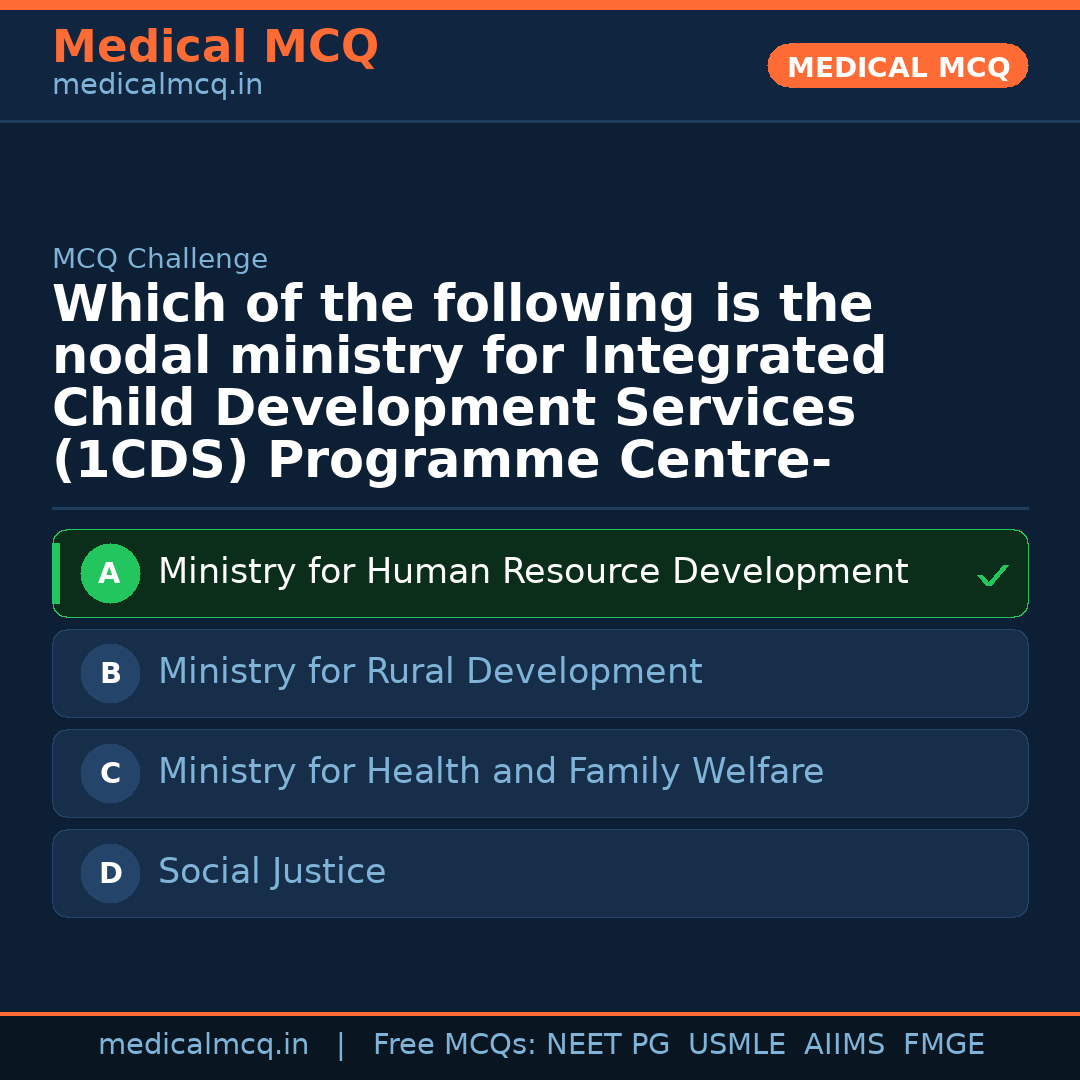 Medical MCQ
medicalmcq.in

MEDICAL MCQ

MCQ Challenge

Which of the following is the nodal ministry for Integrated Child Development Services (1CDS) Programme Centre-

A Ministry for Human Resource Development ✓

B Ministry for Rural Development

C Ministry for Health and Family Welfare

D Social Justice

medicalmcq.in | Free MCQs: NEET PG USMLE AIIMS FMGE